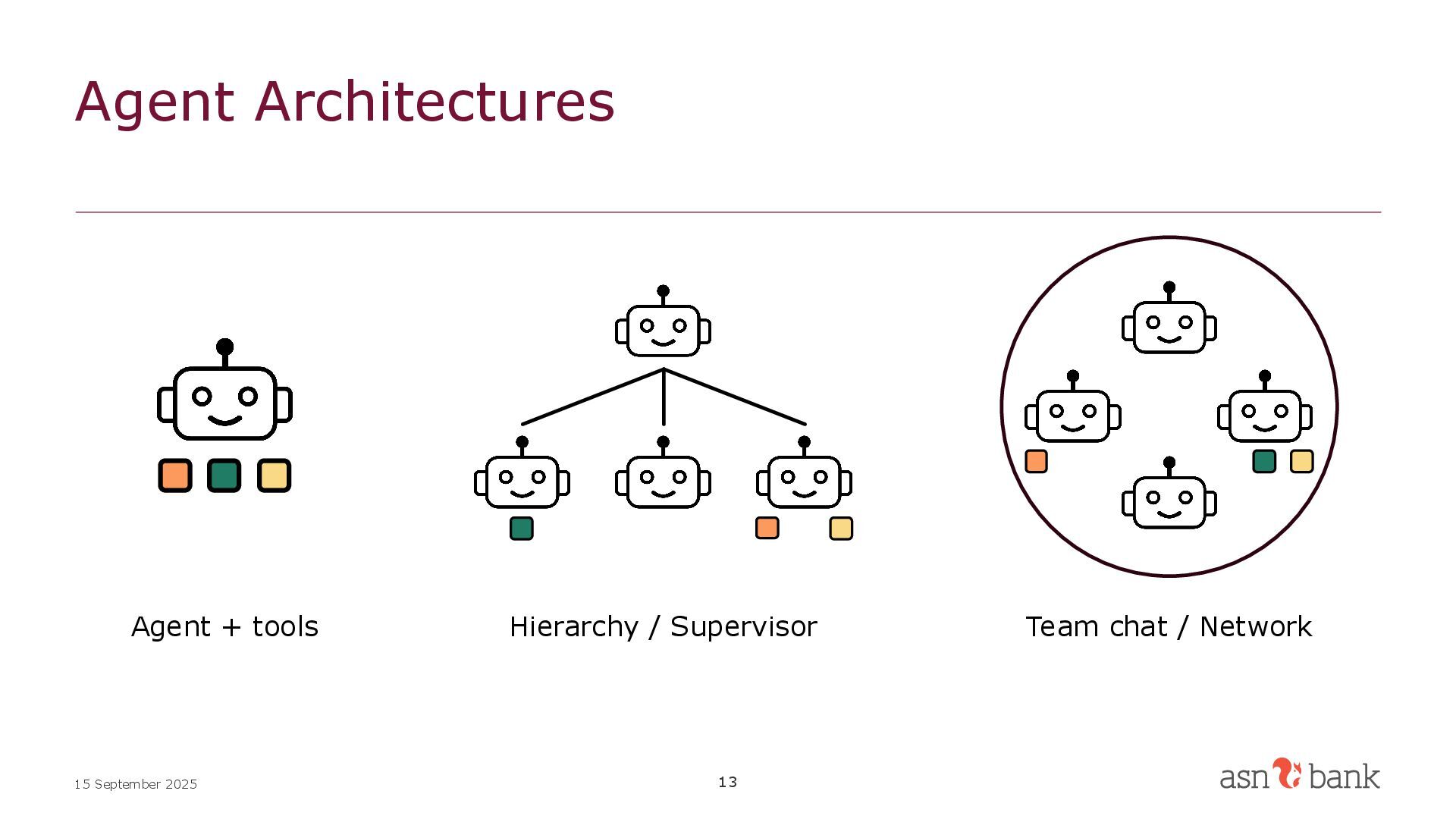 Agent Architectures

Agent + tools

Hierarchy / Supervisor

Team chat / Network

15 September 2025

13

asn bank